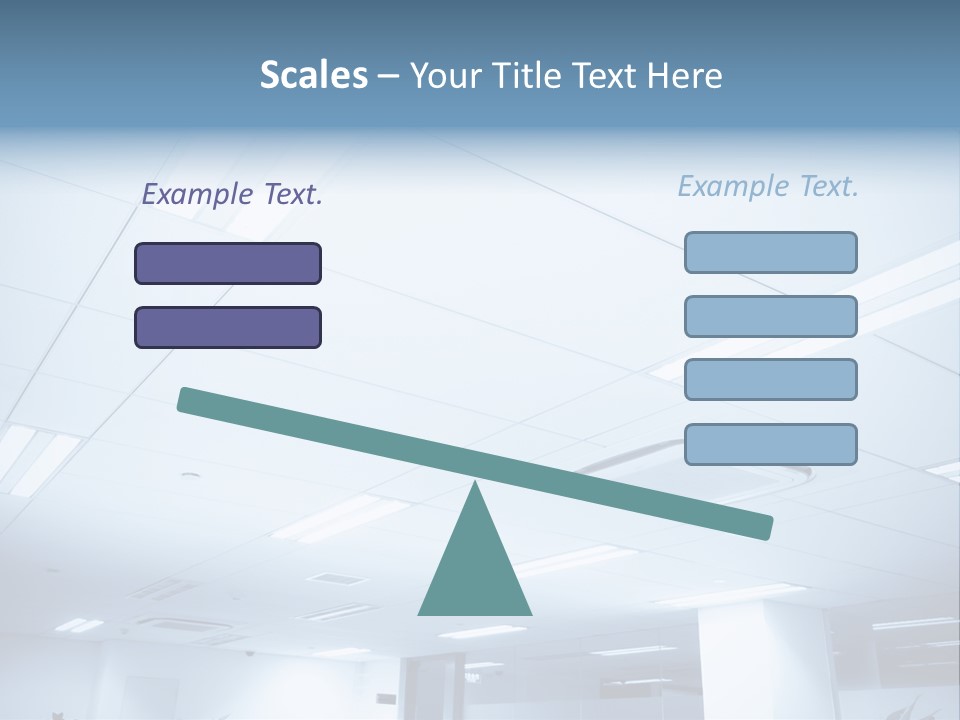 Scales – Your Title Text Here

Example Text.

Example Text.